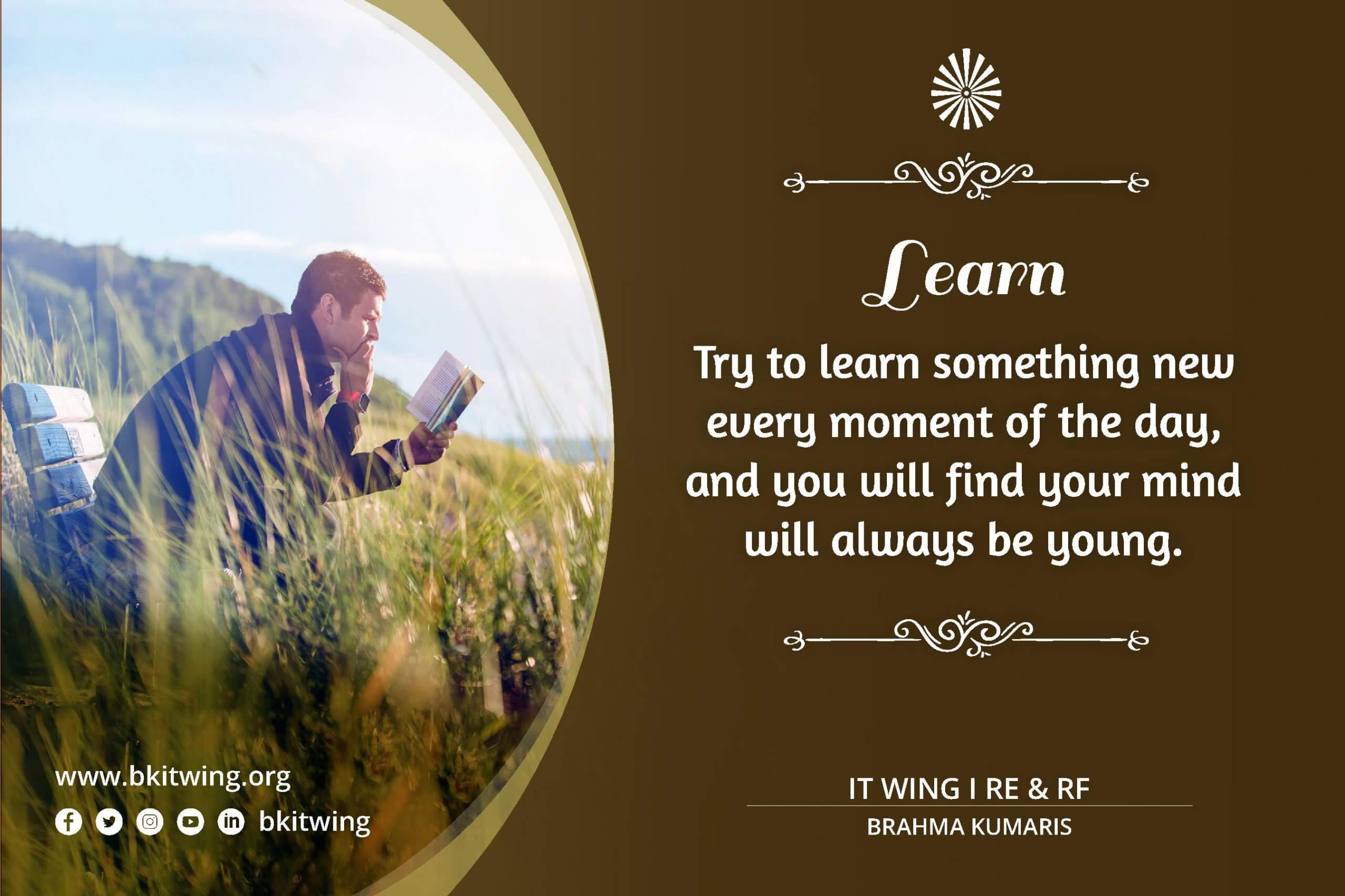 Learn

Try to learn something new every moment of the day, and you will find your mind will always be young.

www.bkitwing.org

bkitwing

IT WING I RE & RF

BRAHMA KUMARIS